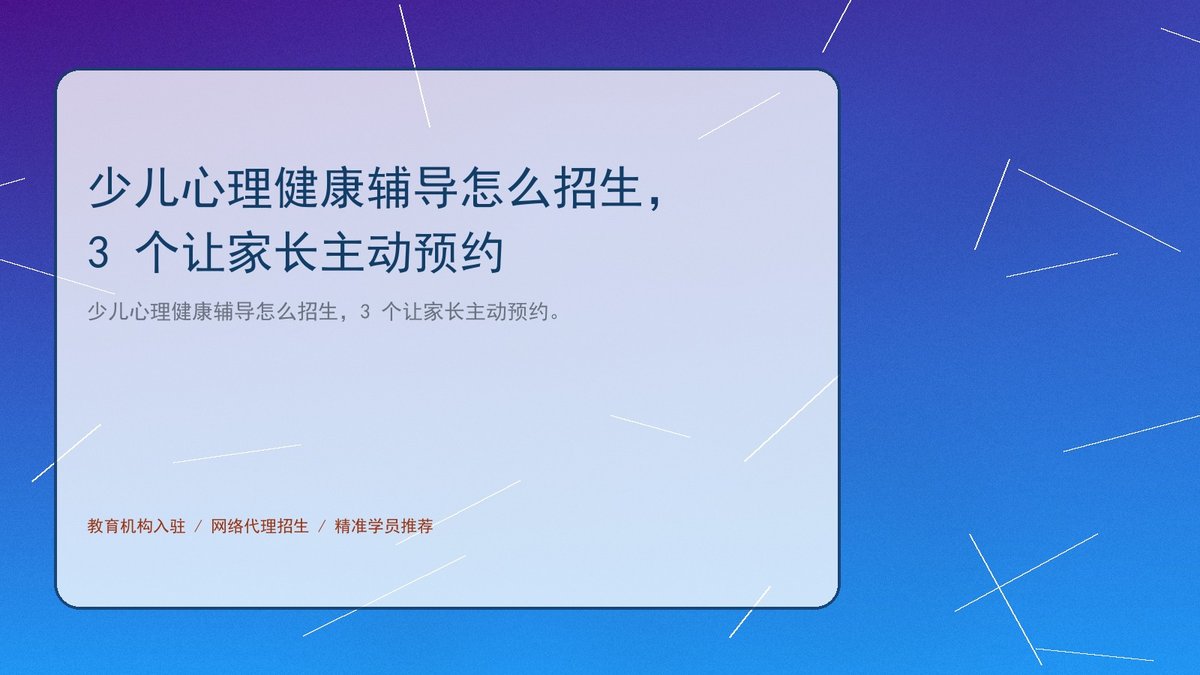 少儿心理健康辅导怎么招生，3 个让家长主动预约

少儿心理健康辅导怎么招生，3 个让家长主动预约。

教育机构入驻 / 网络代理招生 / 精准学员推荐